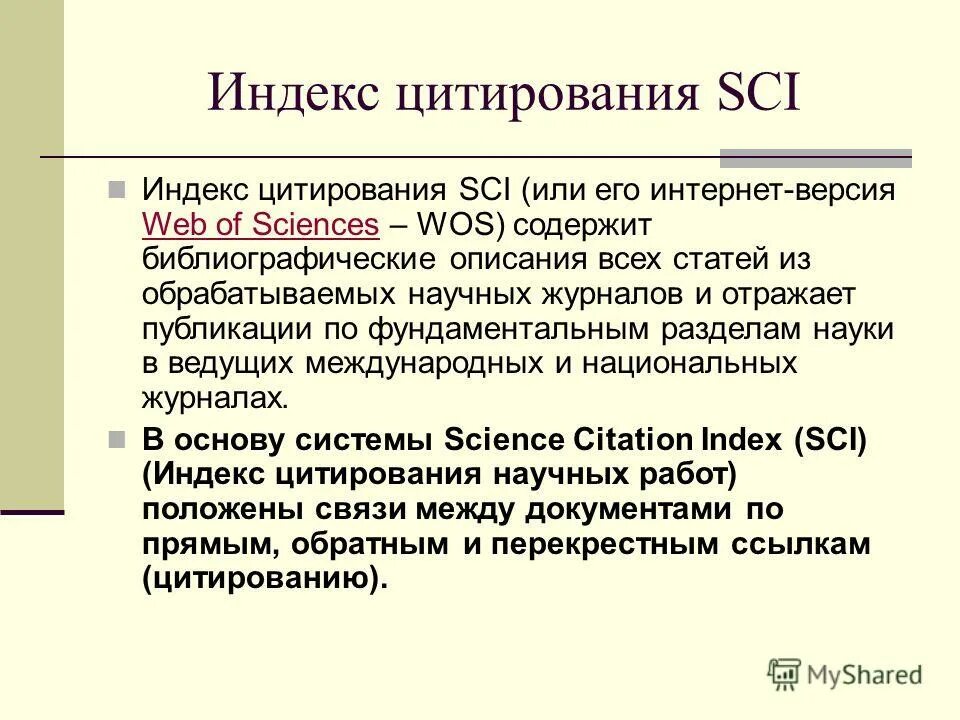 Индекс цитирования SCI

Индекс цитирования SCI (или его интернет-версия Web of Sciences – WOS) содержит библиографические описания всех статей из обрабатываемых научных журналов и отражает публикации по фундаментальным разделам науки в ведущих международных и национальных журналах.

В основу системы Science Citation Index (SCI) (Индекс цитирования научных работ) положены связи между документами по прямым, обратным и перекрестным ссылкам (цитированию).

MyShared